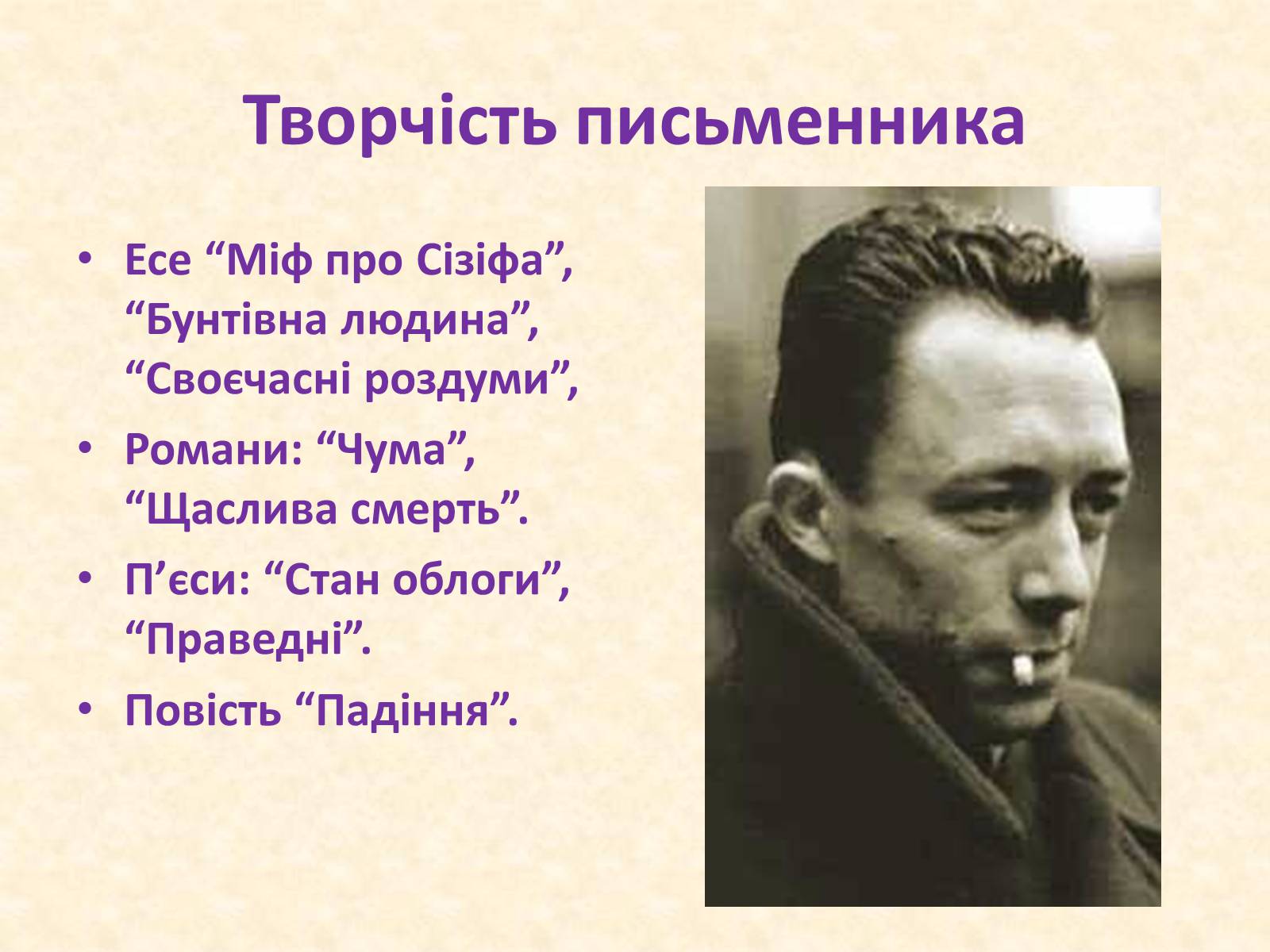 Творчість письменника

• Есе “Міф про Сізіфа”, “Бунтівна людина”, “Своєчасні роздуми”,
• Романи: “Чума”, “Щаслива смерть”.
• П’єси: “Стан облоги”, “Праведні”.
• Повість “Падіння”.